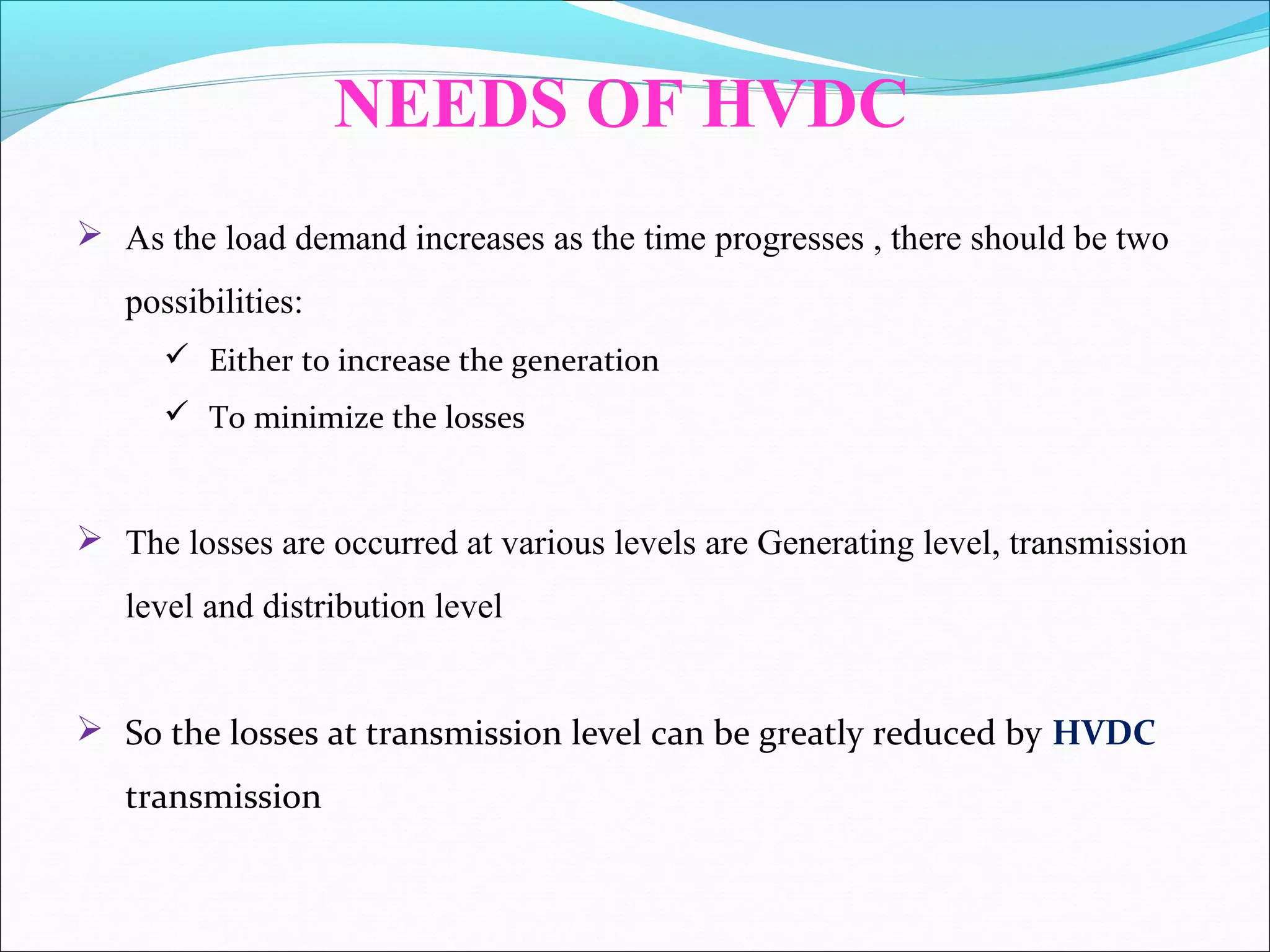 NEEDS OF HVDC

➢ As the load demand increases as the time progresses , there should be two possibilities:

✓ Either to increase the generation

✓ To minimize the losses

➢ The losses are occurred at various levels are Generating level, transmission level and distribution level

➢ So the losses at transmission level can be greatly reduced by HVDC transmission